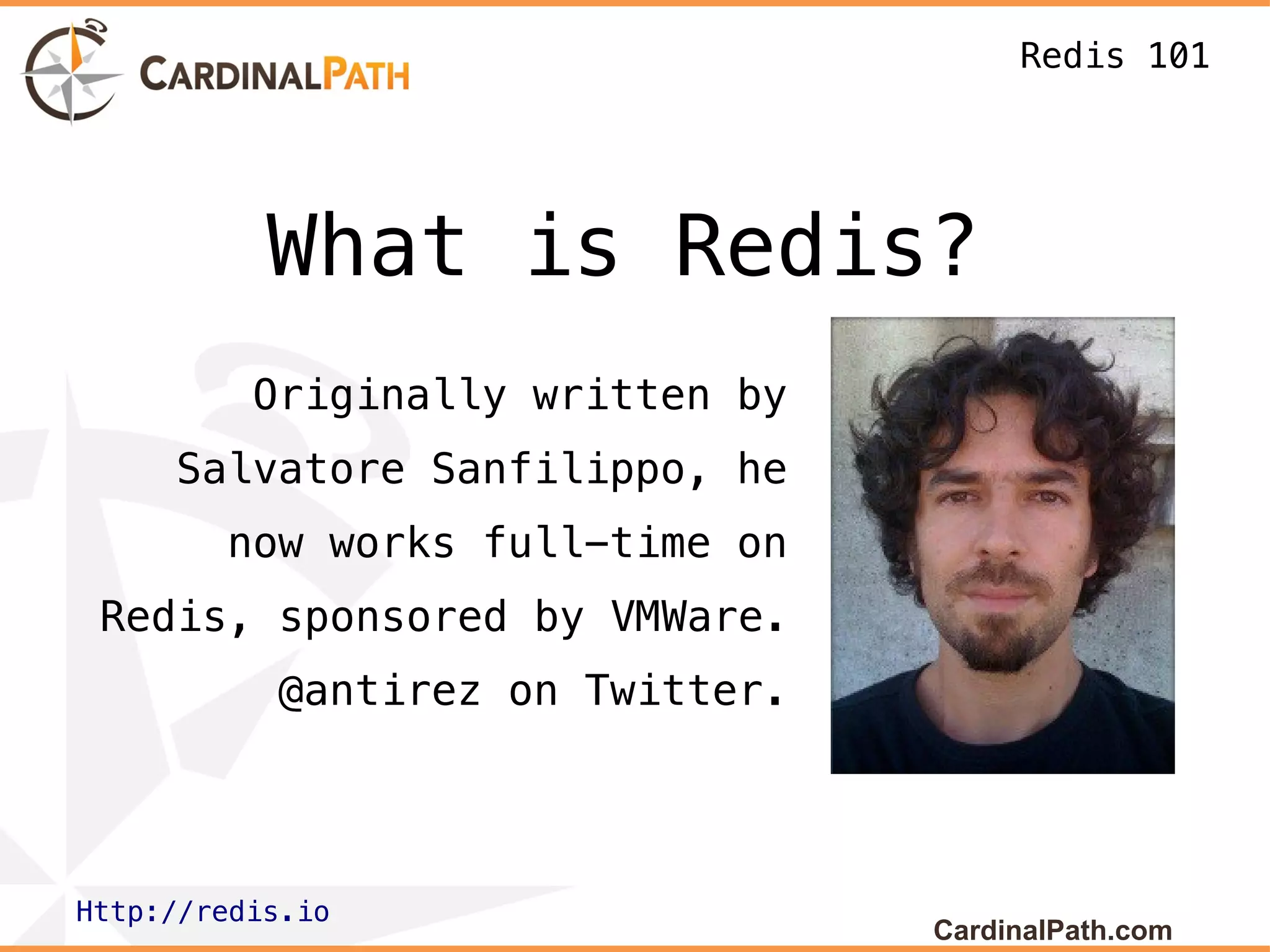 CARDINALPATH

Redis 101

What is Redis?

Originally written by Salvatore Sanfilippo, he now works full-time on Redis, sponsored by VMWare. @antirez on Twitter.

Http://redis.io

CardinalPath.com